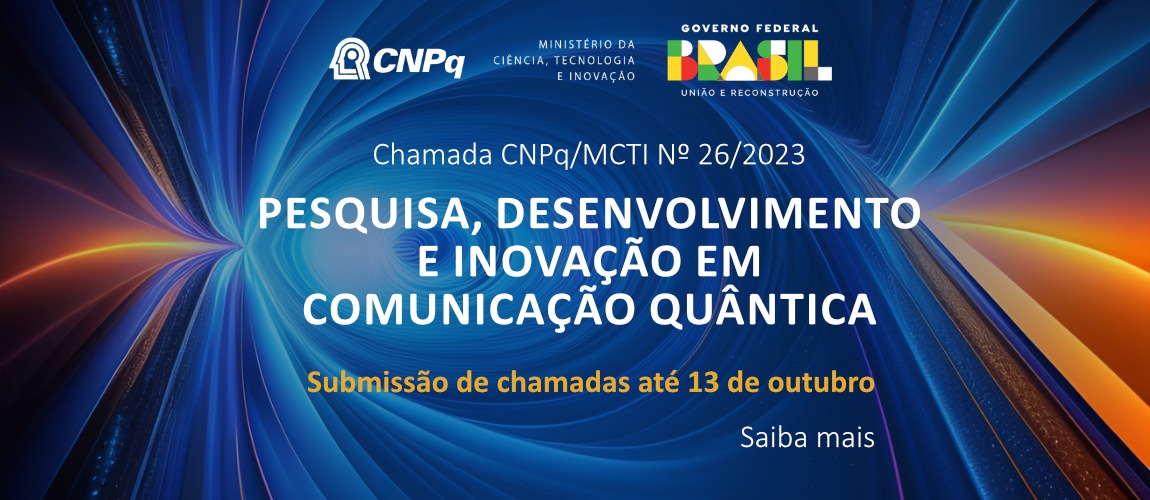 CNPq

MINISTÉRIO DA CIÊNCIA, TECNOLOGIA E INOVAÇÃO

GOVERNO FEDERAL
BRASIL
UNIÃO E RECONSTRUÇÃO

Chamada CNPq/MCTI Nº 26/2023

PESQUISA, DESENVOLVIMENTO E INOVAÇÃO EM COMUNICAÇÃO QUÂNTICA

Submissão de chamadas até 13 de outubro

Saiba mais